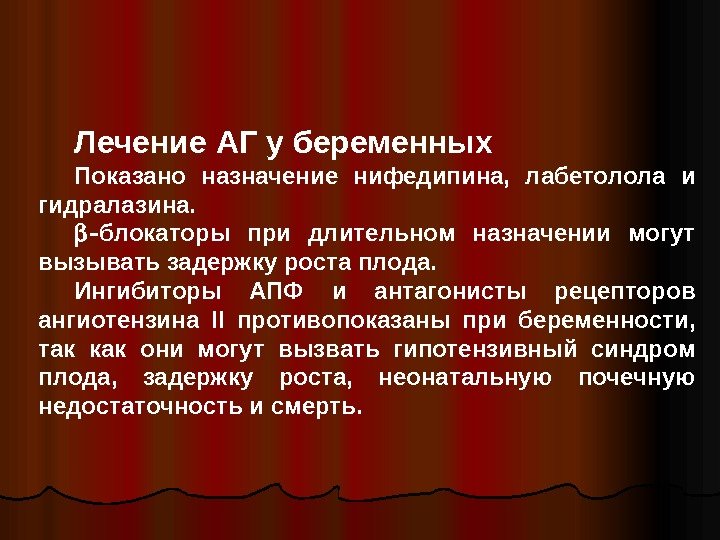 Лечение АГ у беременных

Показано назначение нифедипина, лабетолола и гидралазина.

β-блокаторы при длительном назначении могут вызывать задержку роста плода.

Ингибиторы АПФ и антагонисты рецепторов ангиотензина II противопоказаны при беременности, так как они могут вызвать гипотензивный синдром плода, задержку роста, неонатальную почечную недостаточность и смерть.